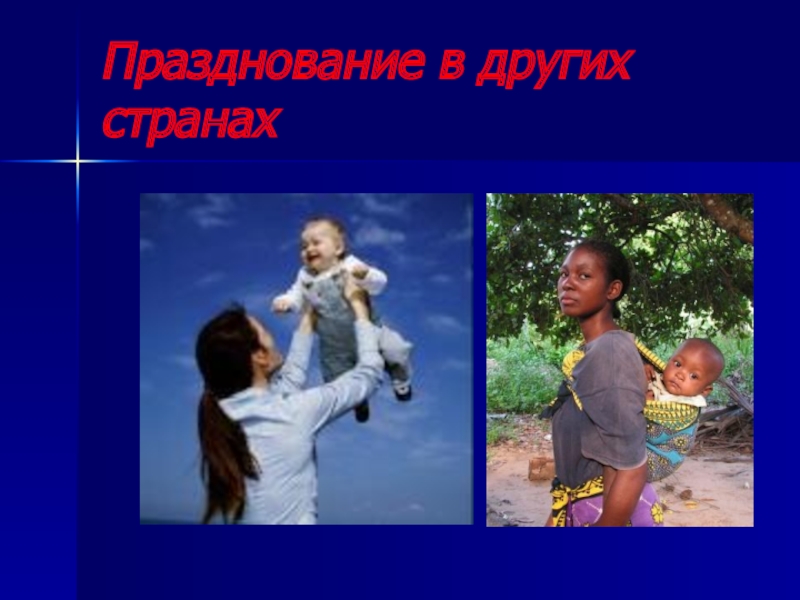 Празднование в других странах